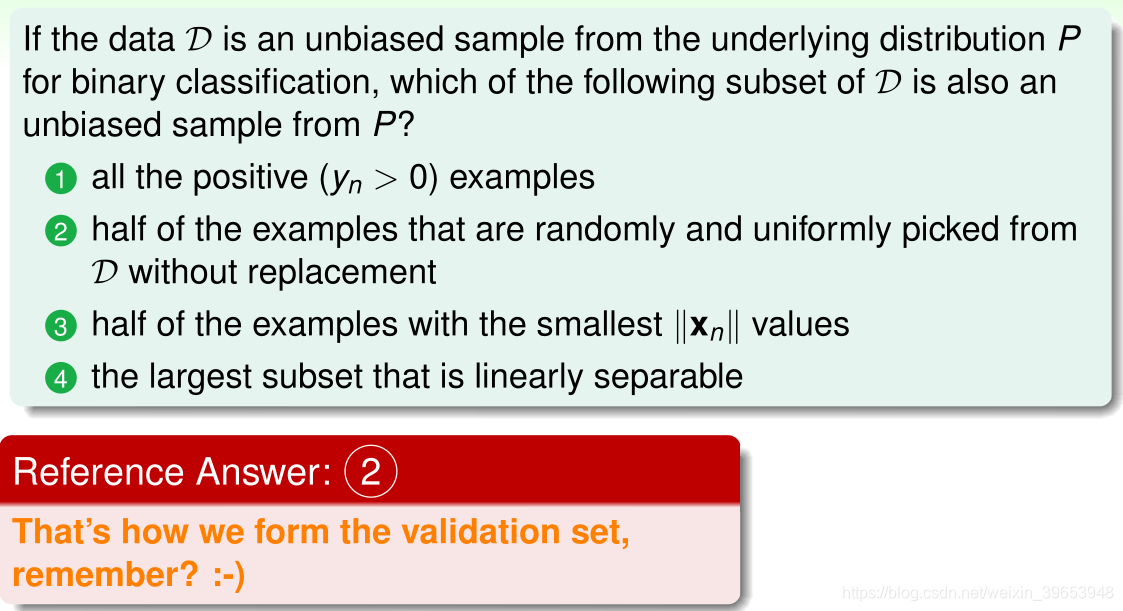 If the data $\mathcal{D}$ is an unbiased sample from the underlying distribution $P$ for binary classification, which of the following subset of $\mathcal{D}$ is also an unbiased sample from $P$?

1 all the positive ($y_n > 0$) examples

2 half of the examples that are randomly and uniformly picked from $\mathcal{D}$ without replacement

3 half of the examples with the smallest $\|\mathbf{x}_n\|$ values

4 the largest subset that is linearly separable

Reference Answer: 2

That's how we form the validation set, remember? :-)

https://blog.csdn.net/weixin_39653948